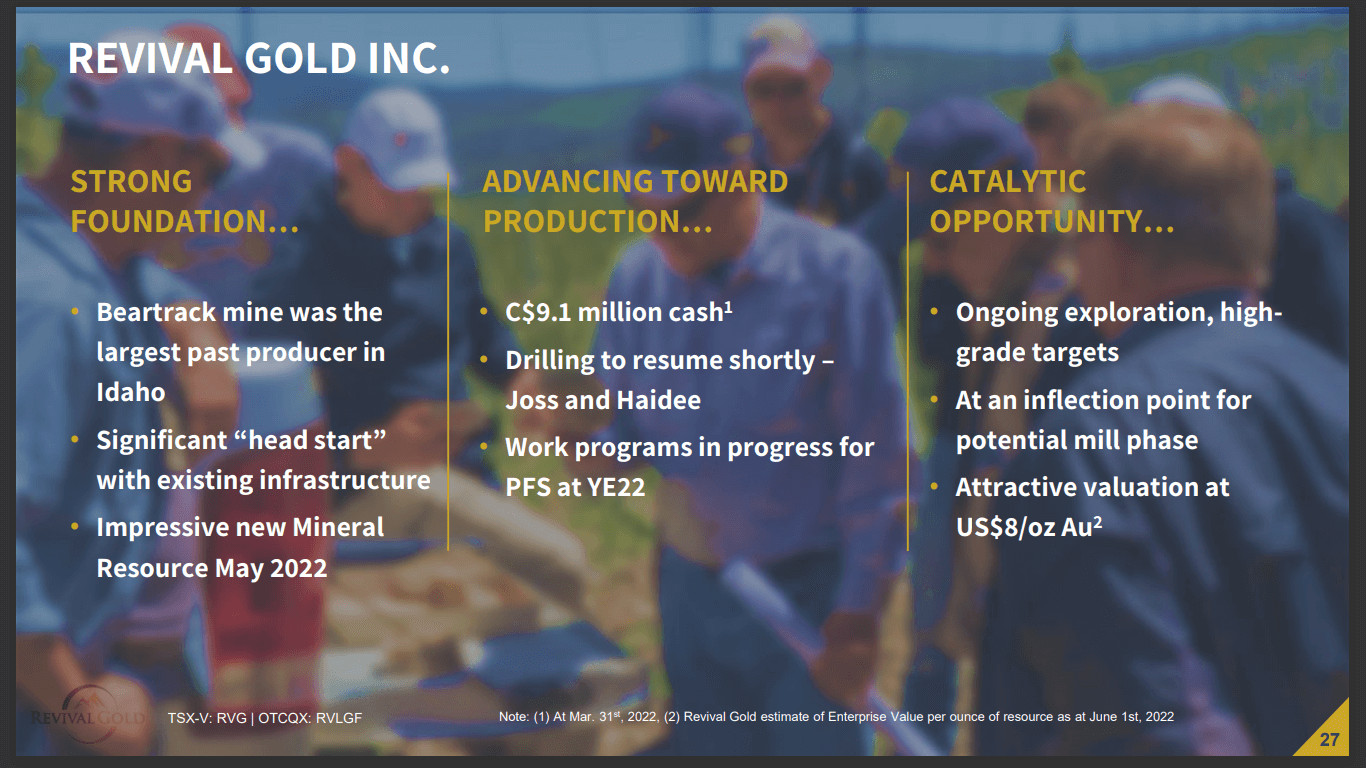 REVIVAL GOLD INC.

STRONG FOUNDATION…

• Beartrack mine was the largest past producer in Idaho
• Significant “head start” with existing infrastructure
• Impressive new Mineral Resource May 2022

ADVANCING TOWARD PRODUCTION…

• C$9.1 million cash$^1$
• Drilling to resume shortly – Joss and Haidee
• Work programs in progress for PFS at YE22

CATALYTIC OPPORTUNITY…

• Ongoing exploration, high-grade targets
• At an inflection point for potential mill phase
• Attractive valuation at US$8/oz Au$^2$

REVIVAL GOLD

TSX-V: RVG | OTCQX: RVLGF

Note: (1) At Mar. 31$^{st}$, 2022, (2) Revival Gold estimate of Enterprise Value per ounce of resource as at June 1st, 2022

27